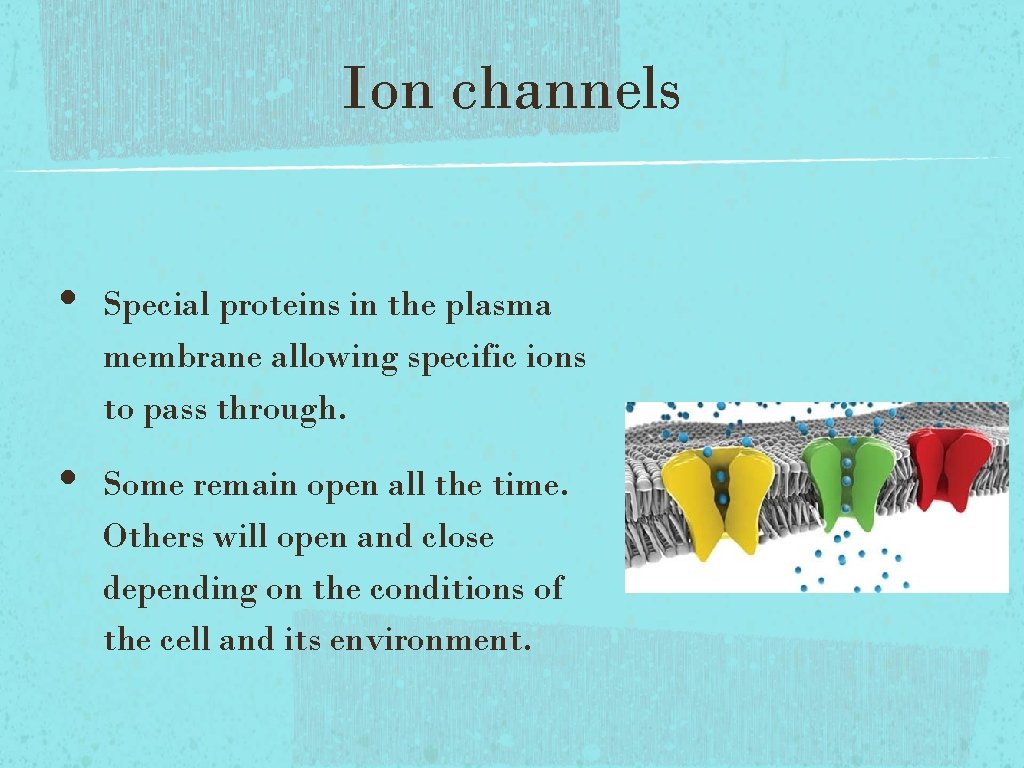 Ion channels

• Special proteins in the plasma membrane allowing specific ions to pass through.

• Some remain open all the time. Others will open and close depending on the conditions of the cell and its environment.